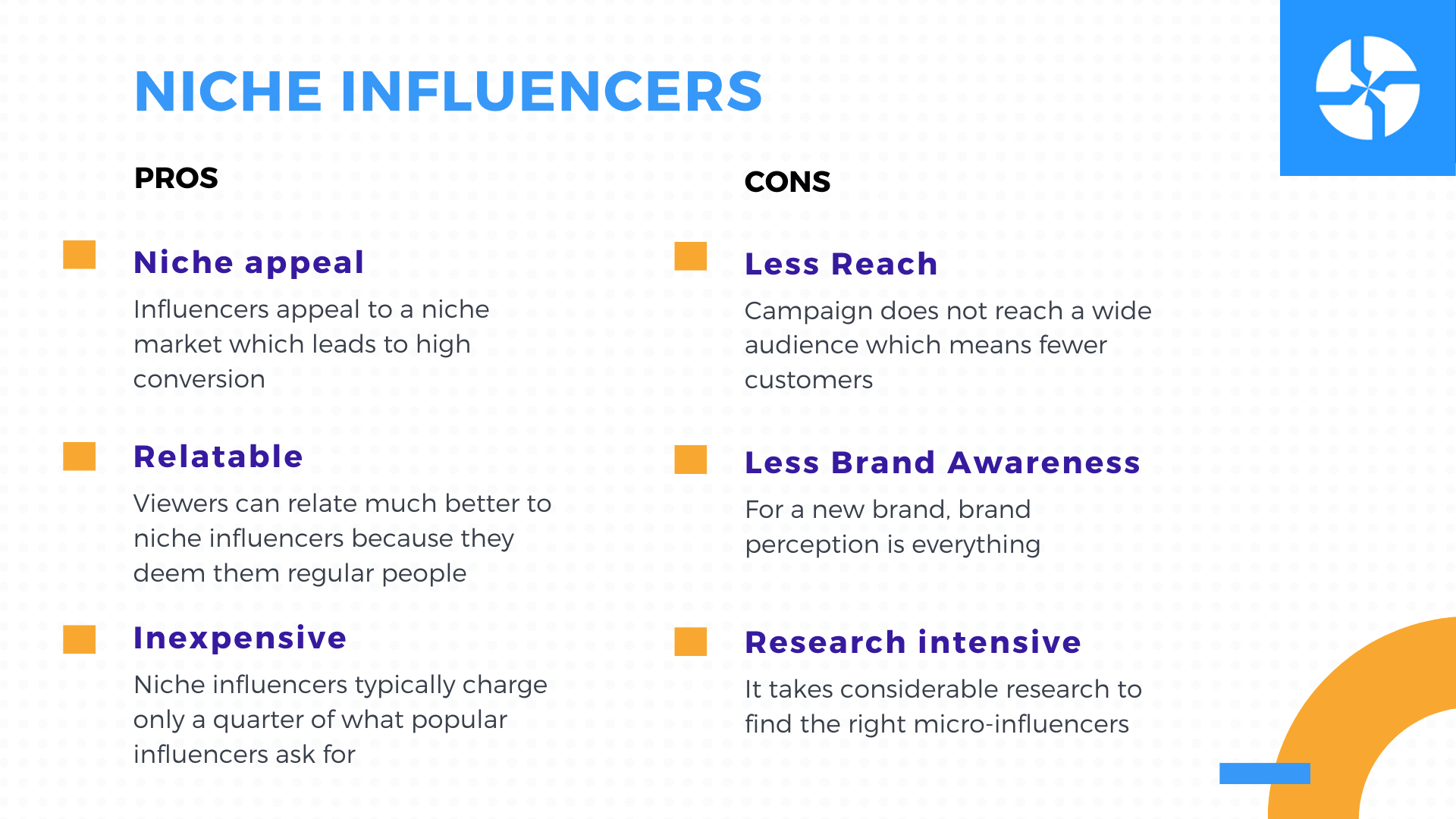 NICHE INFLUENCERS

PROS

Niche appeal

Influencers appeal to a niche market which leads to high conversion

Relatable

Viewers can relate much better to niche influencers because they deem them regular people

Inexpensive

Niche influencers typically charge only a quarter of what popular influencers ask for

CONS

Less Reach

Campaign does not reach a wide audience which means fewer customers

Less Brand Awareness

For a new brand, brand perception is everything

Research intensive

It takes considerable research to find the right micro-influencers